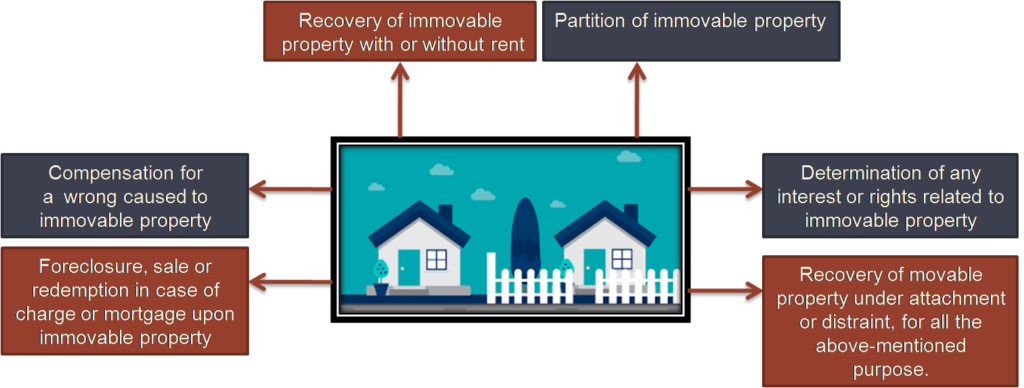 Recovery of immovable property with or without rent

Partition of immovable property

Compensation for a wrong caused to immovable property

Determination of any interest or rights related to immovable property

Foreclosure, sale or redemption in case of charge or mortgage upon immovable property

Recovery of movable property under attachment or distraint, for all the above-mentioned purpose.